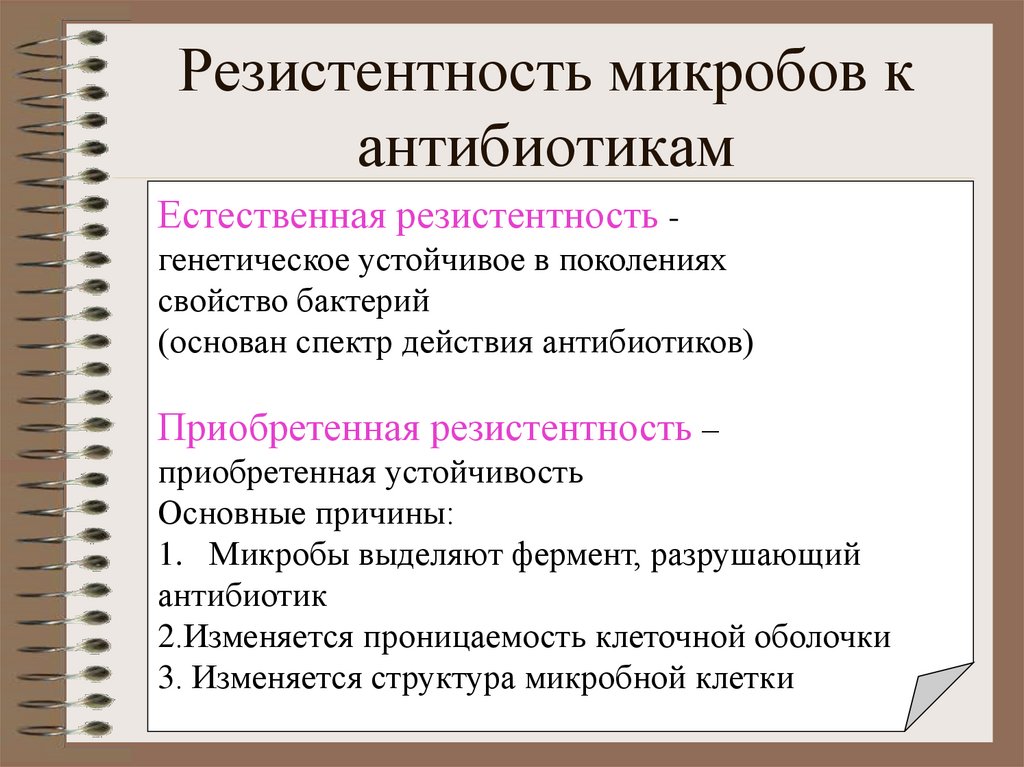 Резистентность микробов к антибиотикам

Естественная резистентность - генетическое устойчивое в поколениях свойство бактерий (основан спектр действия антибиотиков)

Приобретенная резистентность – приобретенная устойчивость
Основные причины:
1. Микробы выделяют фермент, разрушающий антибиотик
2.Изменяется проницаемость клеточной оболочки
3. Изменяется структура микробной клетки